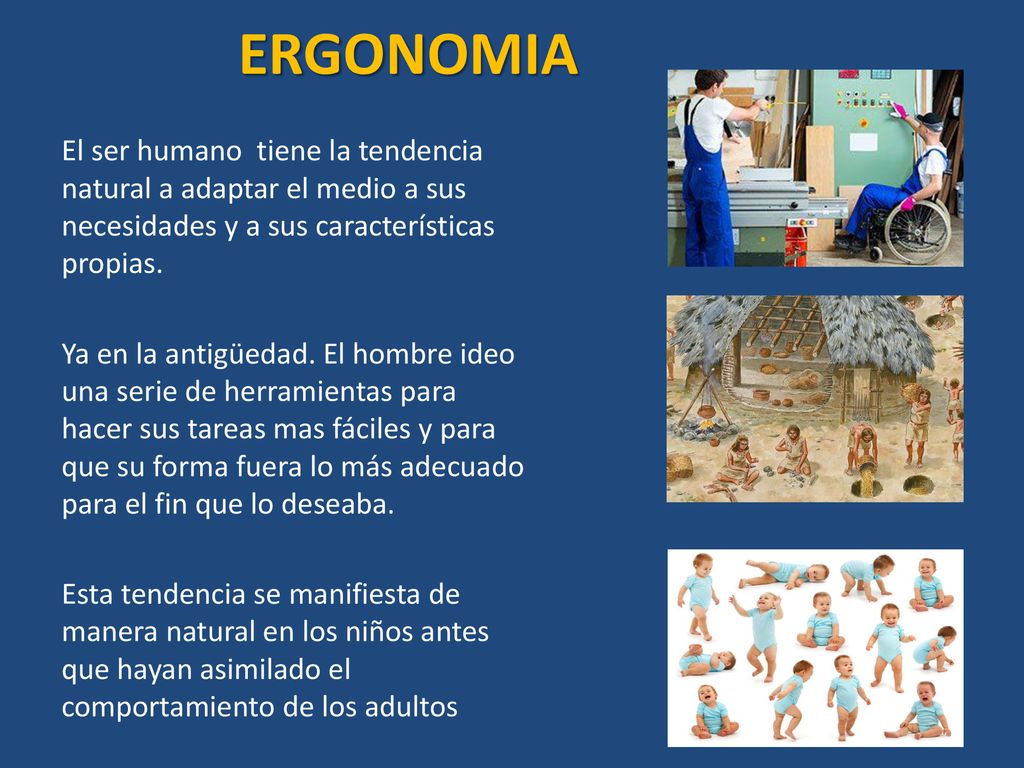 ERGONOMIA

El ser humano  tiene la tendencia natural a adaptar el medio a sus necesidades y a sus características propias.

Ya en la antigüedad. El hombre ideo una serie de herramientas para hacer sus tareas mas fáciles y para que su forma fuera lo más adecuado para el fin que lo deseaba.

Esta tendencia se manifiesta de manera natural en los niños antes que hayan asimilado el comportamiento de los adultos